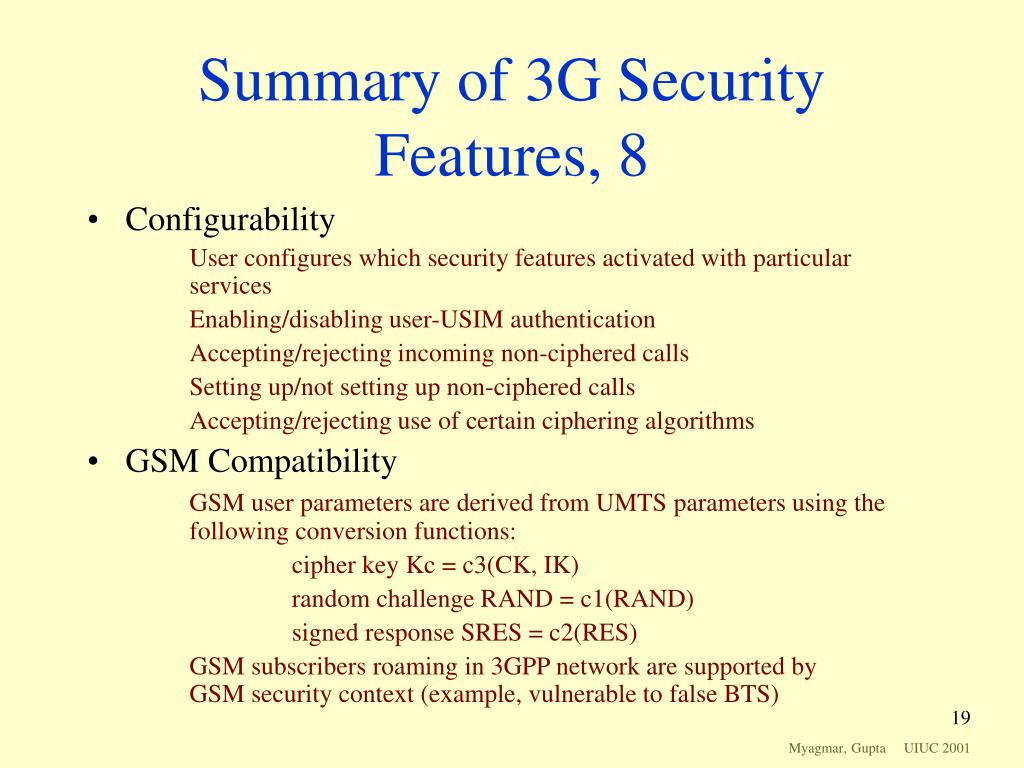 Summary of 3G Security Features, 8

• Configurability

User configures which security features activated with particular services

Enabling/disabling user-USIM authentication

Accepting/rejecting incoming non-ciphered calls

Setting up/not setting up non-ciphered calls

Accepting/rejecting use of certain ciphering algorithms

• GSM Compatibility

GSM user parameters are derived from UMTS parameters using the following conversion functions:

cipher key Kc = c3(CK, IK)

random challenge RAND = c1(RAND)

signed response SRES = c2(RES)

GSM subscribers roaming in 3GPP network are supported by GSM security context (example, vulnerable to false BTS)

19

Myagmar, Gupta UIUC 2001